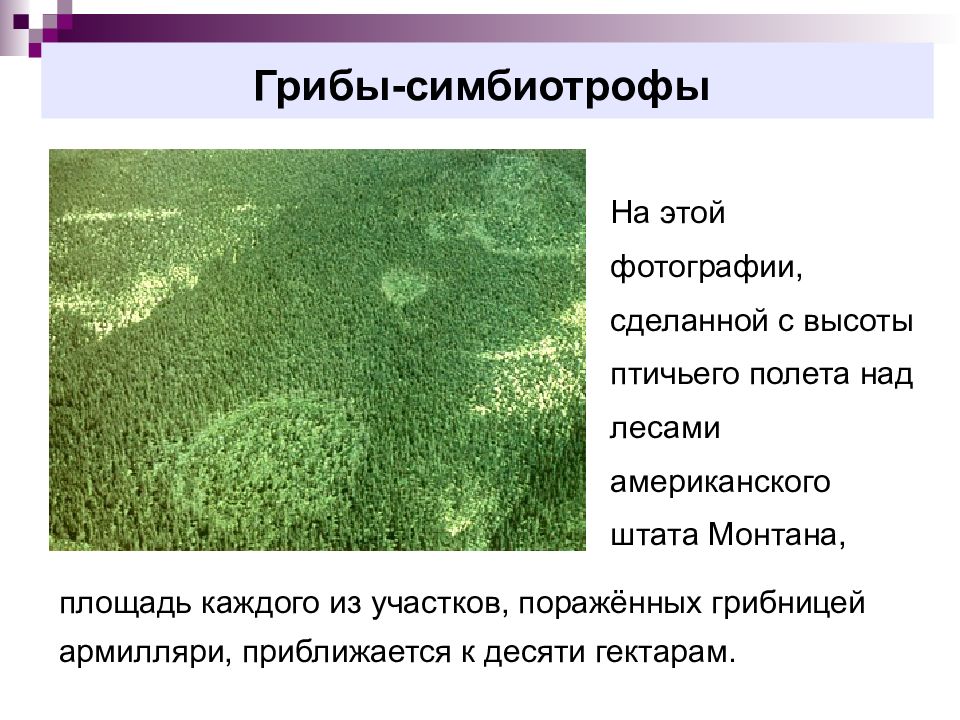 Грибы-симбиотрофы

На этой фотографии, сделанной с высоты птичьего полета над лесами американского штата Монтана,

площадь каждого из участков, поражённых грибницей армилляри, приближается к десяти гектарам.